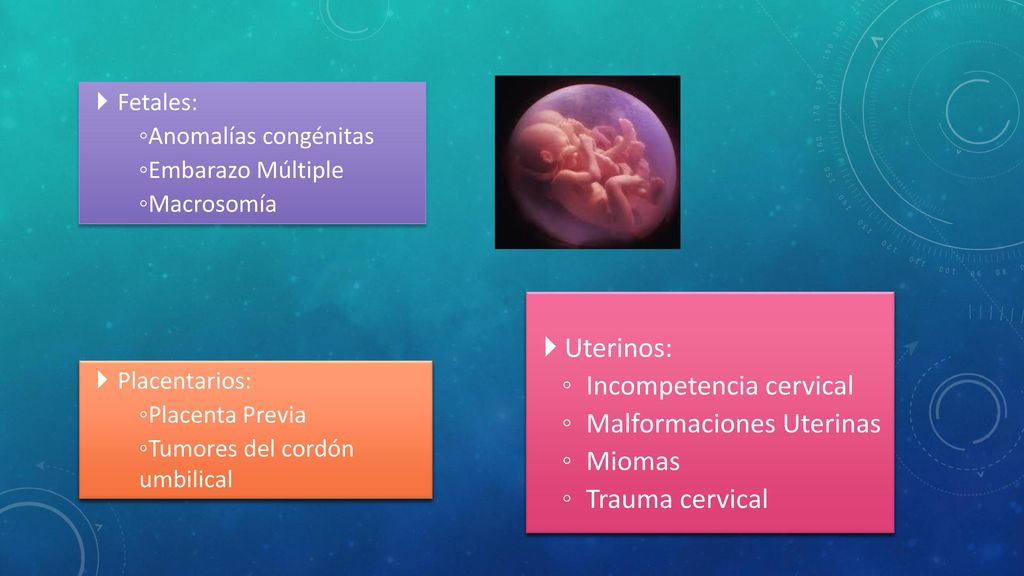 Fetales:
◦Anomalías congénitas
◦Embarazo Múltiple
◦Macrosomía

Placentarios:
◦Placenta Previa
◦Tumores del cordón umbilical

Uterinos:
◦ Incompetencia cervical
◦ Malformaciones Uterinas
◦ Miomas
◦ Trauma cervical